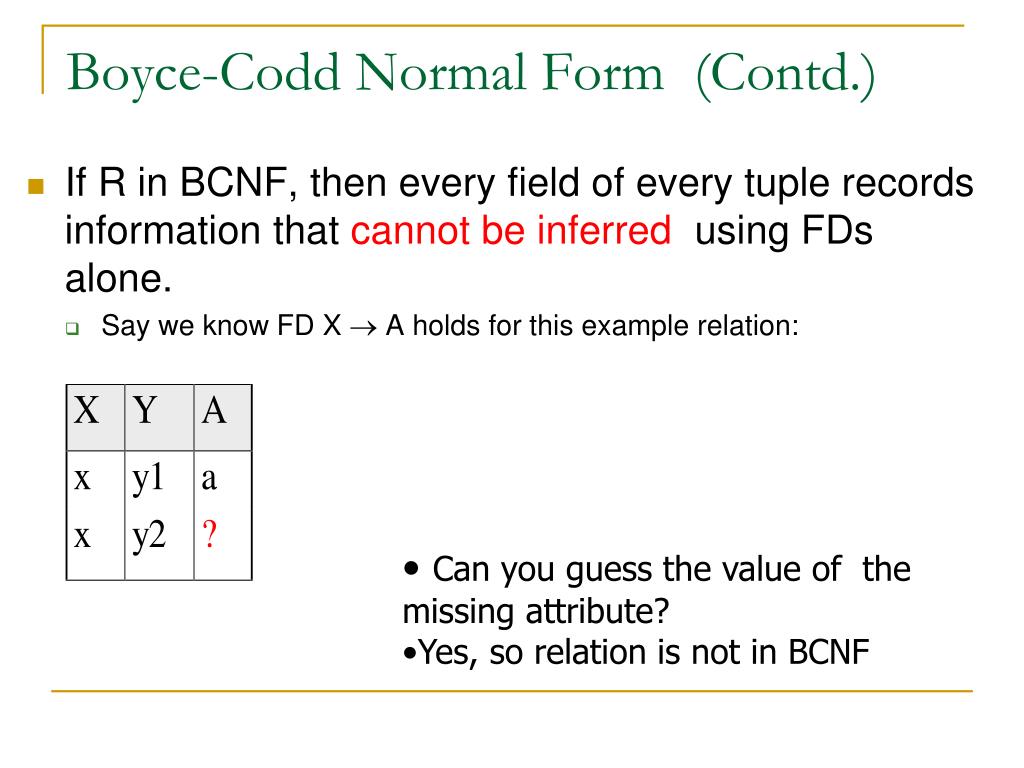 Boyce-Codd Normal Form (Contd.)

If R in BCNF, then every field of every tuple records information that cannot be inferred using FDs alone.

Say we know FD X $\rightarrow$ A holds for this example relation:

| X | Y | A |
|---|---|---|
| x | y1 | a |
| x | y2 | ? |

• Can you guess the value of the missing attribute?
•Yes, so relation is not in BCNF